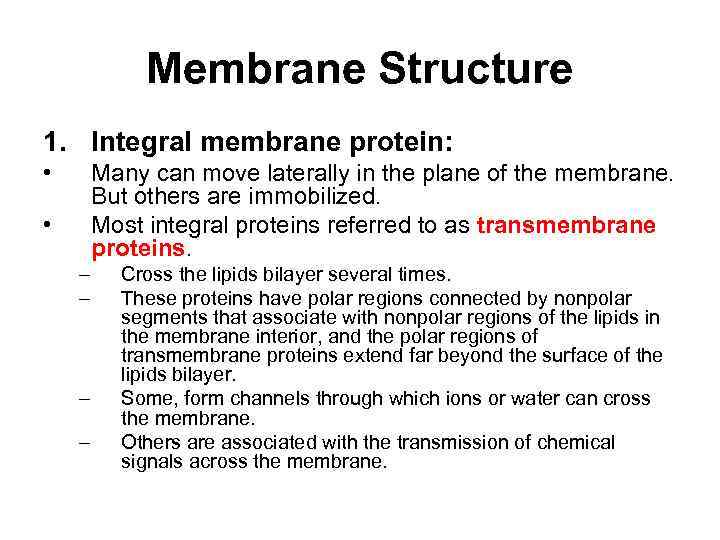 Membrane Structure

1. Integral membrane protein:

• Many can move laterally in the plane of the membrane. But others are immobilized.

• Most integral proteins referred to as transmembrane proteins.

– Cross the lipids bilayer several times.

– These proteins have polar regions connected by nonpolar segments that associate with nonpolar regions of the lipids in the membrane interior, and the polar regions of transmembrane proteins extend far beyond the surface of the lipids bilayer.

– Some, form channels through which ions or water can cross the membrane.

– Others are associated with the transmission of chemical signals across the membrane.